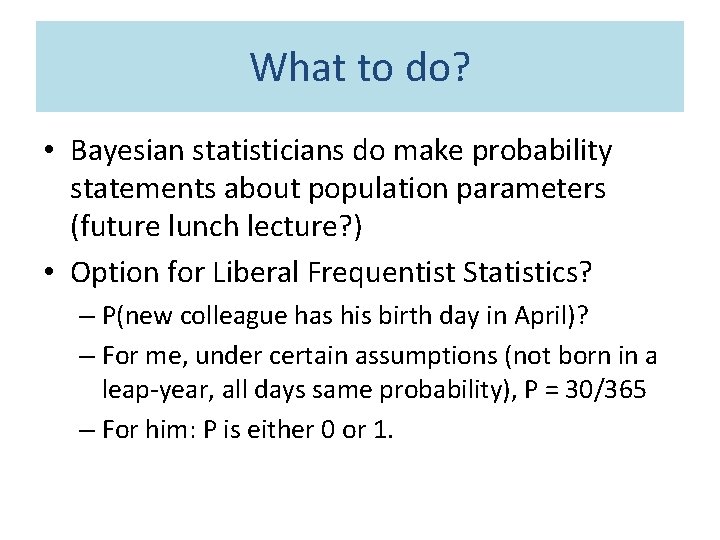 What to do?

• Bayesian statisticians do make probability statements about population parameters (future lunch lecture?)

• Option for Liberal Frequentist Statistics?

– P(new colleague has his birth day in April)?

– For me, under certain assumptions (not born in a leap-year, all days same probability), P = 30/365

– For him: P is either 0 or 1.